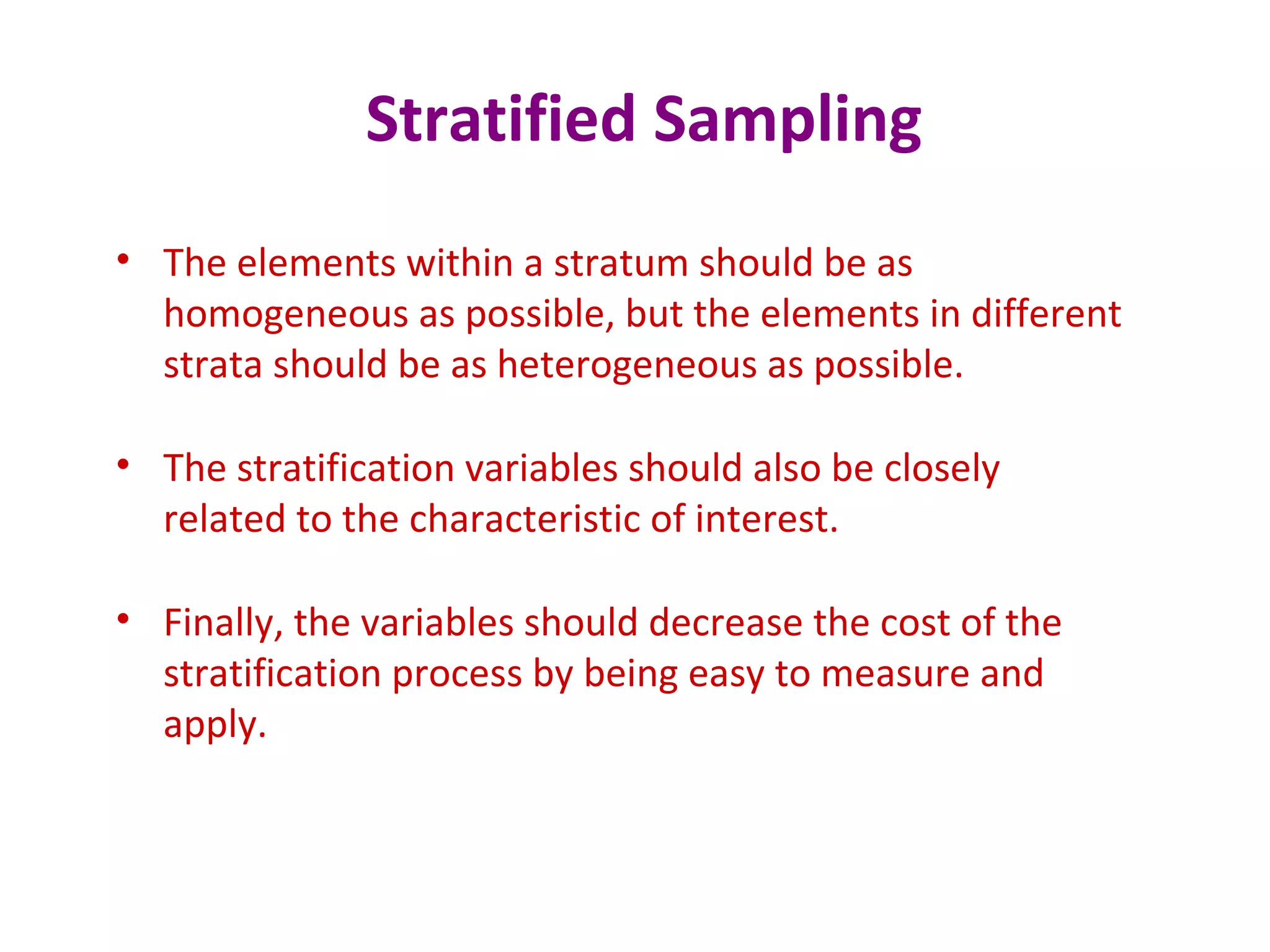 Stratified Sampling

• The elements within a stratum should be as homogeneous as possible, but the elements in different strata should be as heterogeneous as possible.

• The stratification variables should also be closely related to the characteristic of interest.

• Finally, the variables should decrease the cost of the stratification process by being easy to measure and apply.